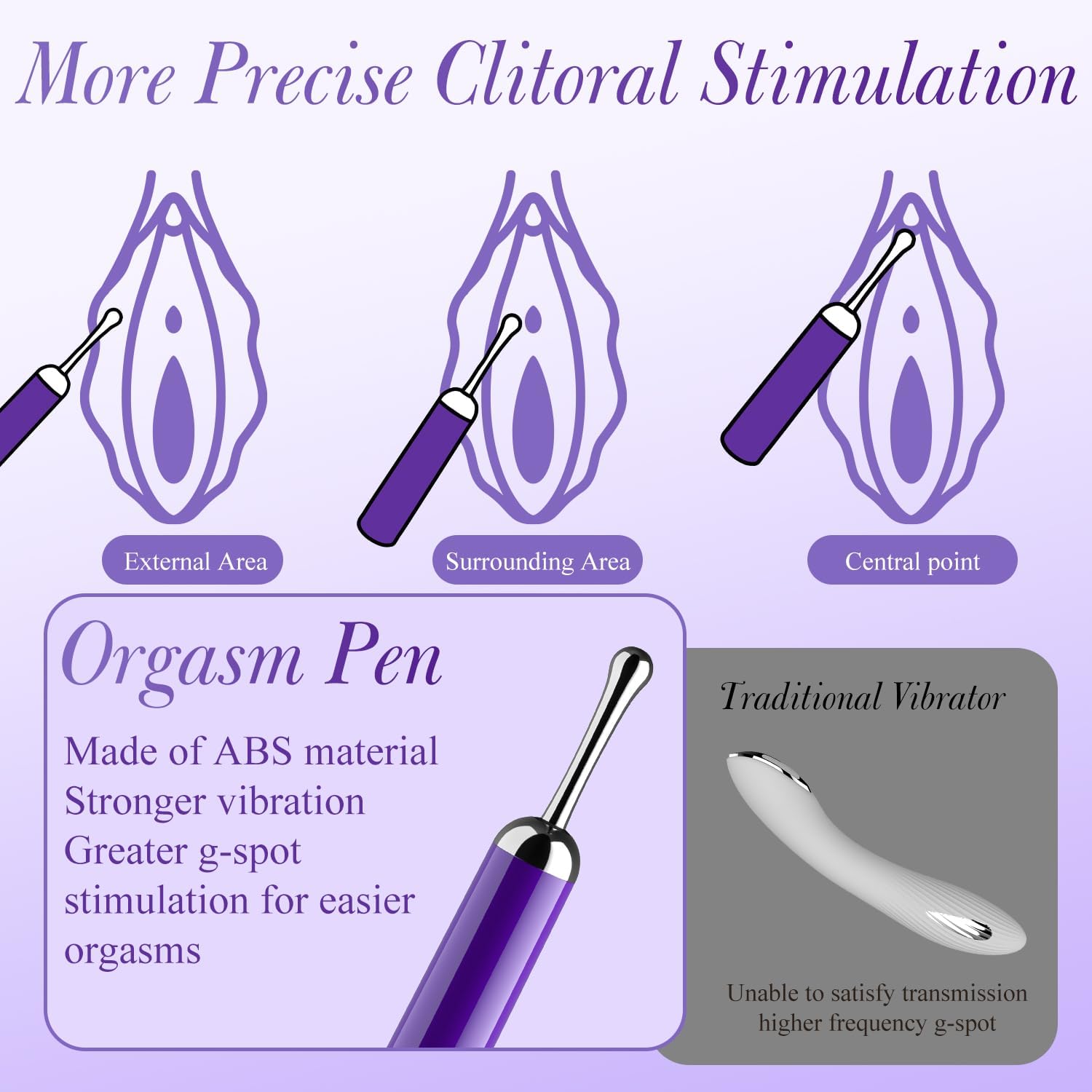 More Precise Clitoral Stimulation

External Area

Surrounding Area

Central point

Orgasm Pen

Made of ABS material
Stronger vibration
Greater g-spot stimulation for easier orgasms

Traditional Vibrator

Unable to satisfy transmission higher frequency g-spot